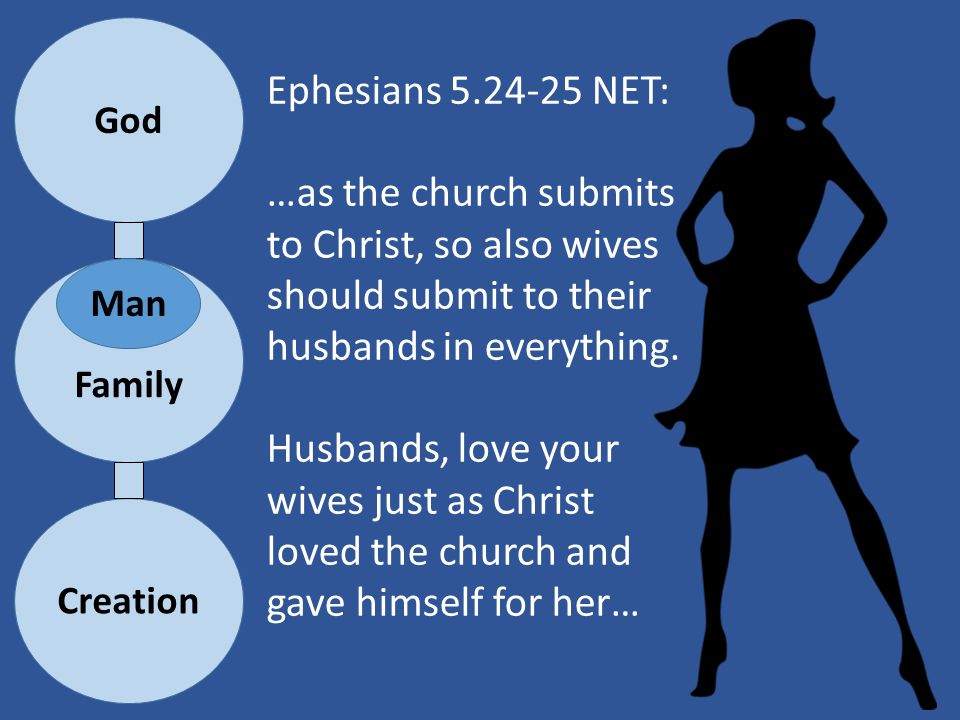 God

Man

Family

Creation

Ephesians 5.24-25 NET:

…as the church submits to Christ, so also wives should submit to their husbands in everything.

Husbands, love your wives just as Christ loved the church and gave himself for her…